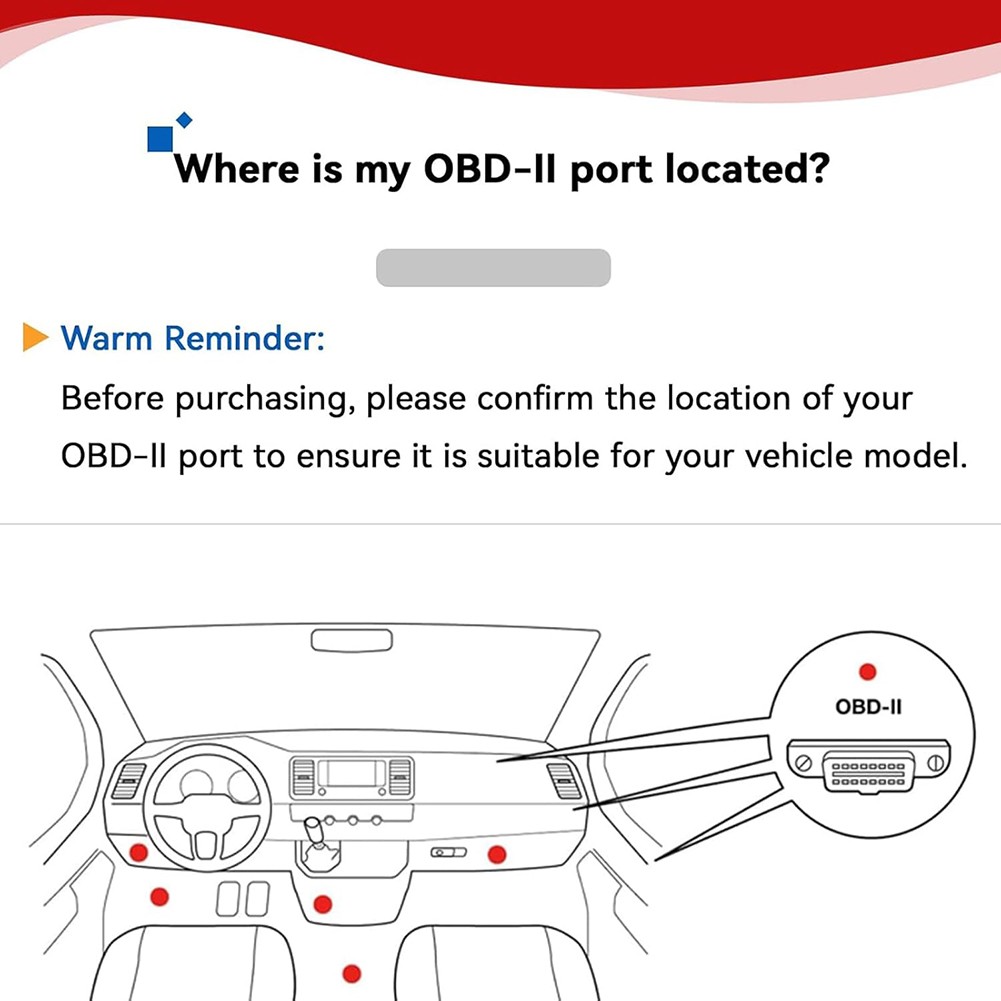 Where is my OBD-II port located?

Warm Reminder:

Before purchasing, please confirm the location of your OBD-II port to ensure it is suitable for your vehicle model.

OBD-II